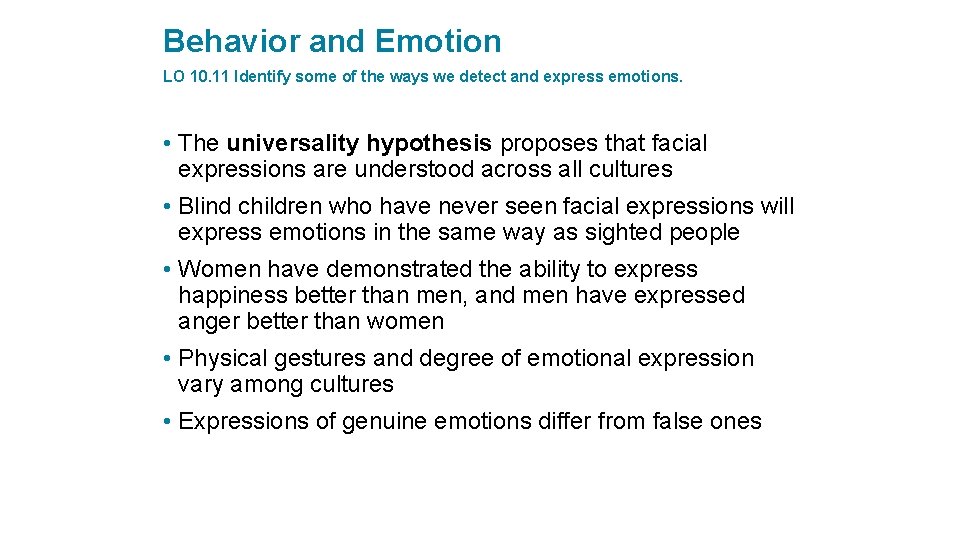 Behavior and Emotion

LO 10.11 Identify some of the ways we detect and express emotions.

• The universality hypothesis proposes that facial expressions are understood across all cultures

• Blind children who have never seen facial expressions will express emotions in the same way as sighted people

• Women have demonstrated the ability to express happiness better than men, and men have expressed anger better than women

• Physical gestures and degree of emotional expression vary among cultures

• Expressions of genuine emotions differ from false ones